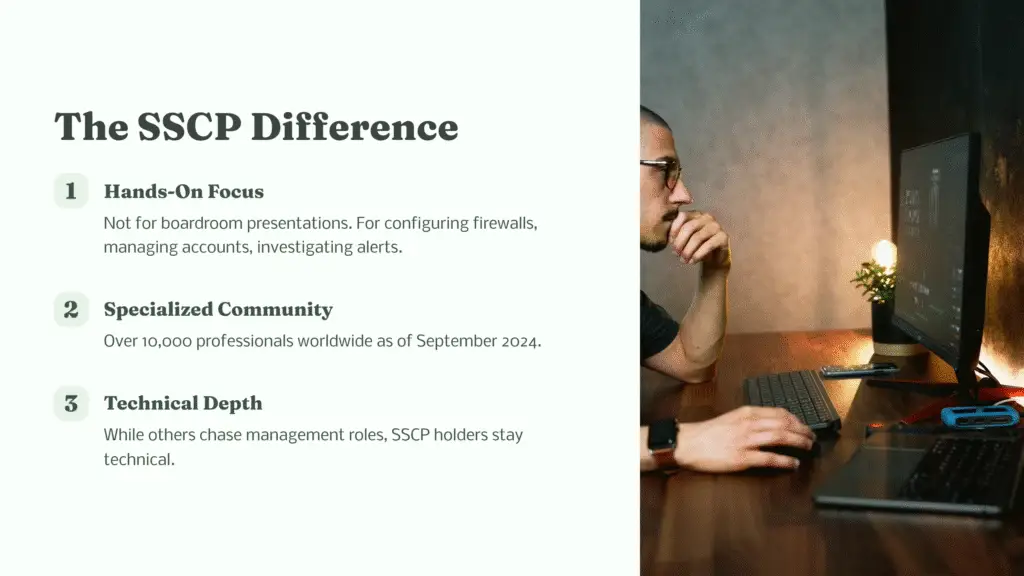 The SSCP Difference

1 Hands-On Focus

Not for boardroom presentations. For configuring firewalls, managing accounts, investigating alerts.

2 Specialized Community

Over 10,000 professionals worldwide as of September 2024.

3 Technical Depth

While others chase management roles, SSCP holders stay technical.